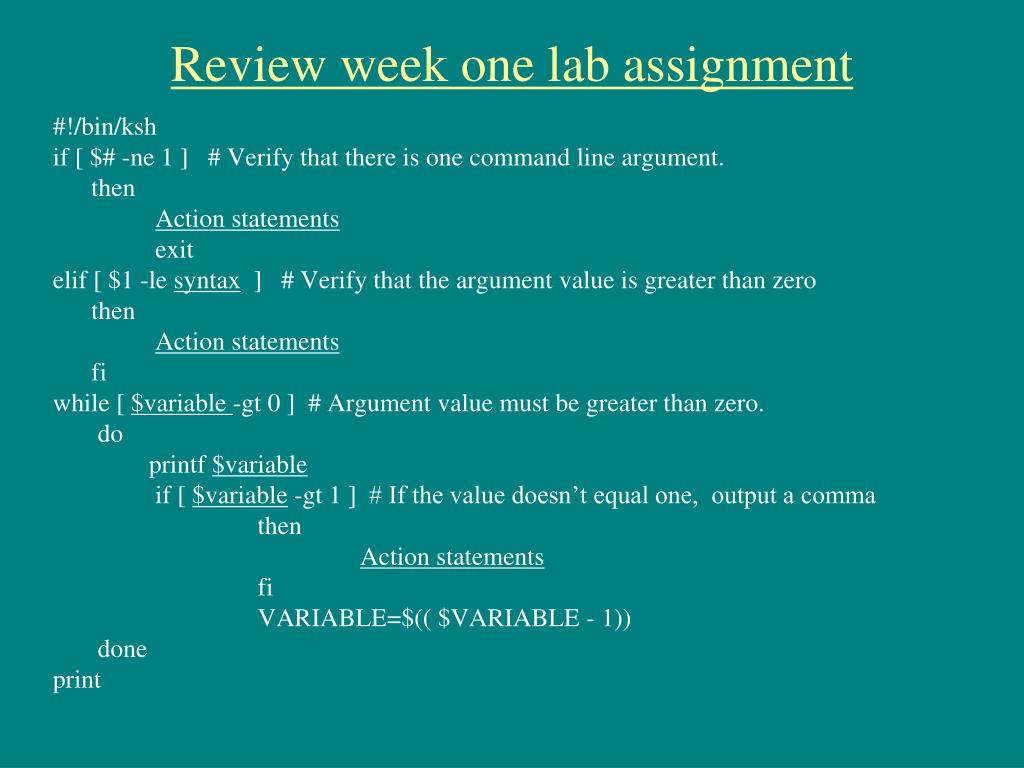 Review week one lab assignment

#!/bin/ksh
if [ $# -ne 1 ] # Verify that there is one command line argument.
then
Action statements
exit
elif [ $1 -le syntax ] # Verify that the argument value is greater than zero
then
Action statements
fi
while [ $variable -gt 0 ] # Argument value must be greater than zero.
do
printf $variable
if [ $variable -gt 1 ] # If the value doesn’t equal one, output a comma
then
Action statements
fi
VARIABLE=$(( $VARIABLE - 1))
done
print